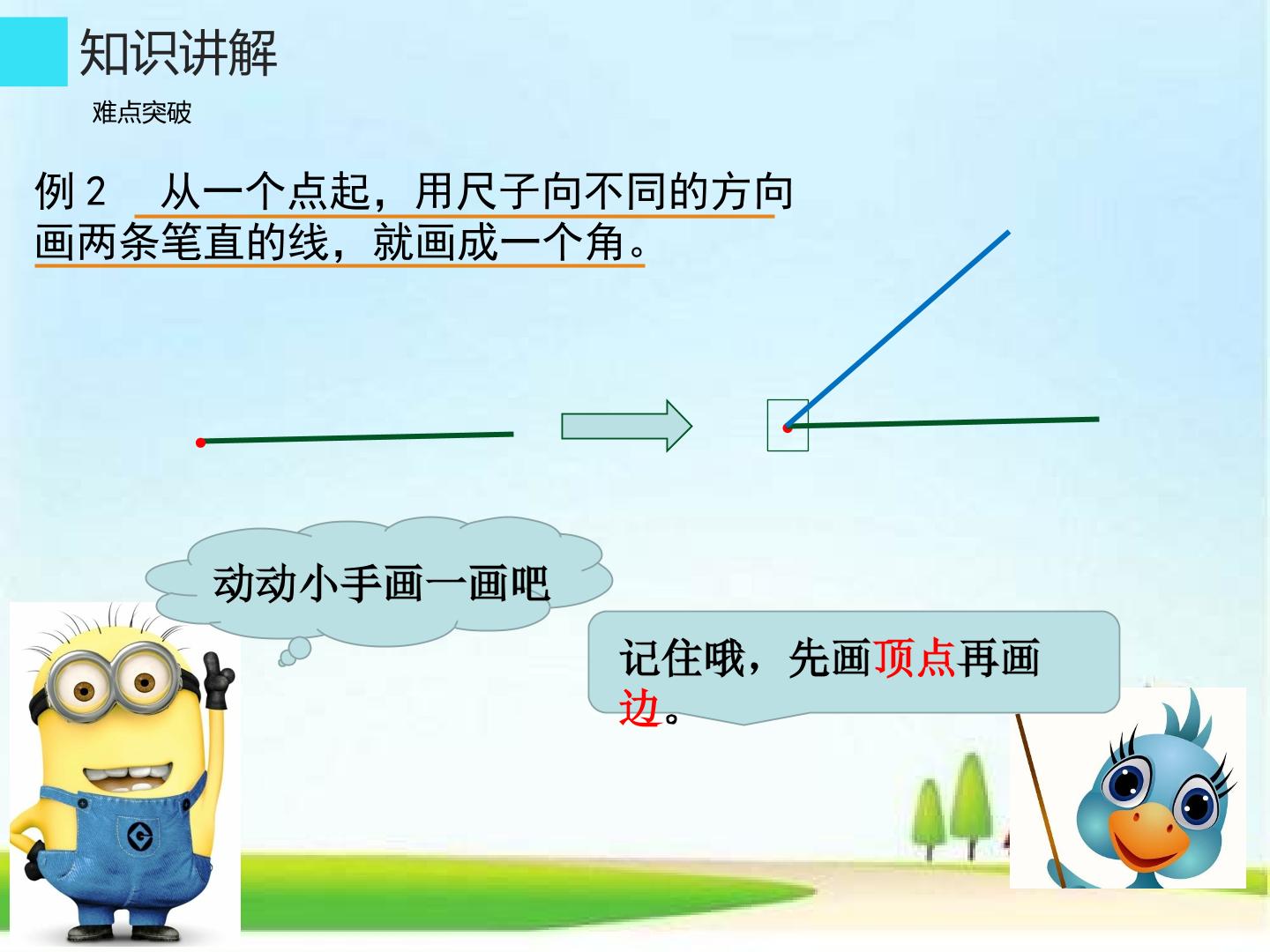 知识讲解

难点突破

例2 从一个点起，用尺子向不同的方向画两条笔直的线，就画成一个角。

动动小手画一画吧

记住哦，先画顶点再画边。